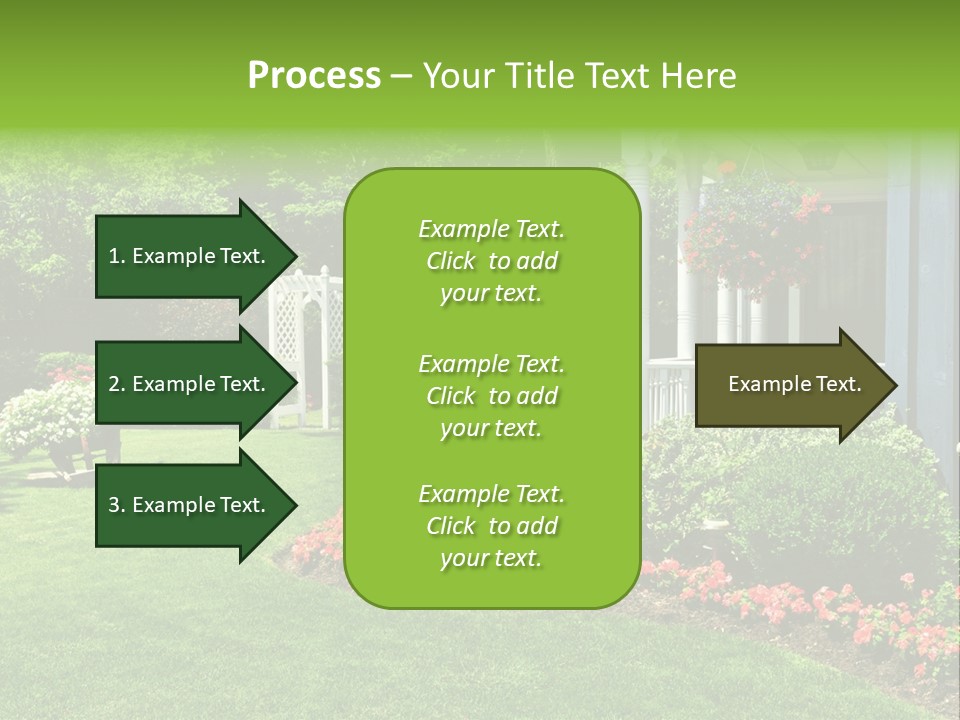 Process – Your Title Text Here

1. Example Text.

2. Example Text.

3. Example Text.

Example Text. Click to add your text.

Example Text. Click to add your text.

Example Text. Click to add your text.

Example Text.